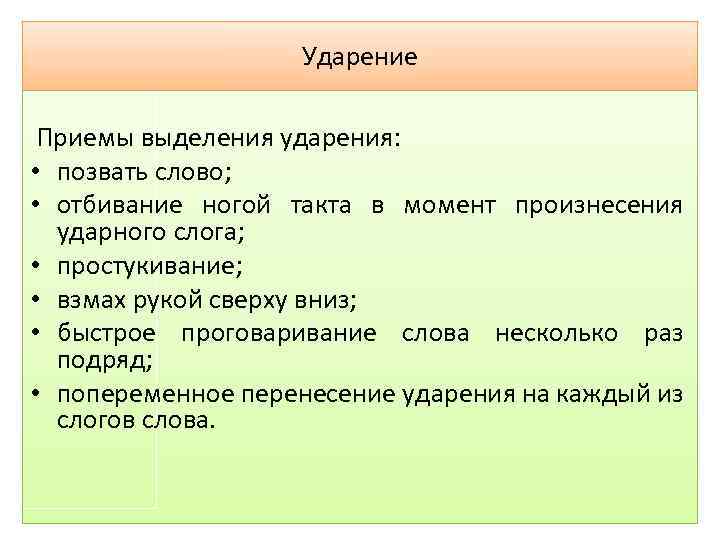 Ударение

Приемы выделения ударения:
• позвать слово;
• отбивание ногой такта в момент произнесения ударного слога;
• простукивание;
• взмах рукой сверху вниз;
• быстрое проговаривание слова несколько раз подряд;
• попеременное перенесение ударения на каждый из слогов слова.